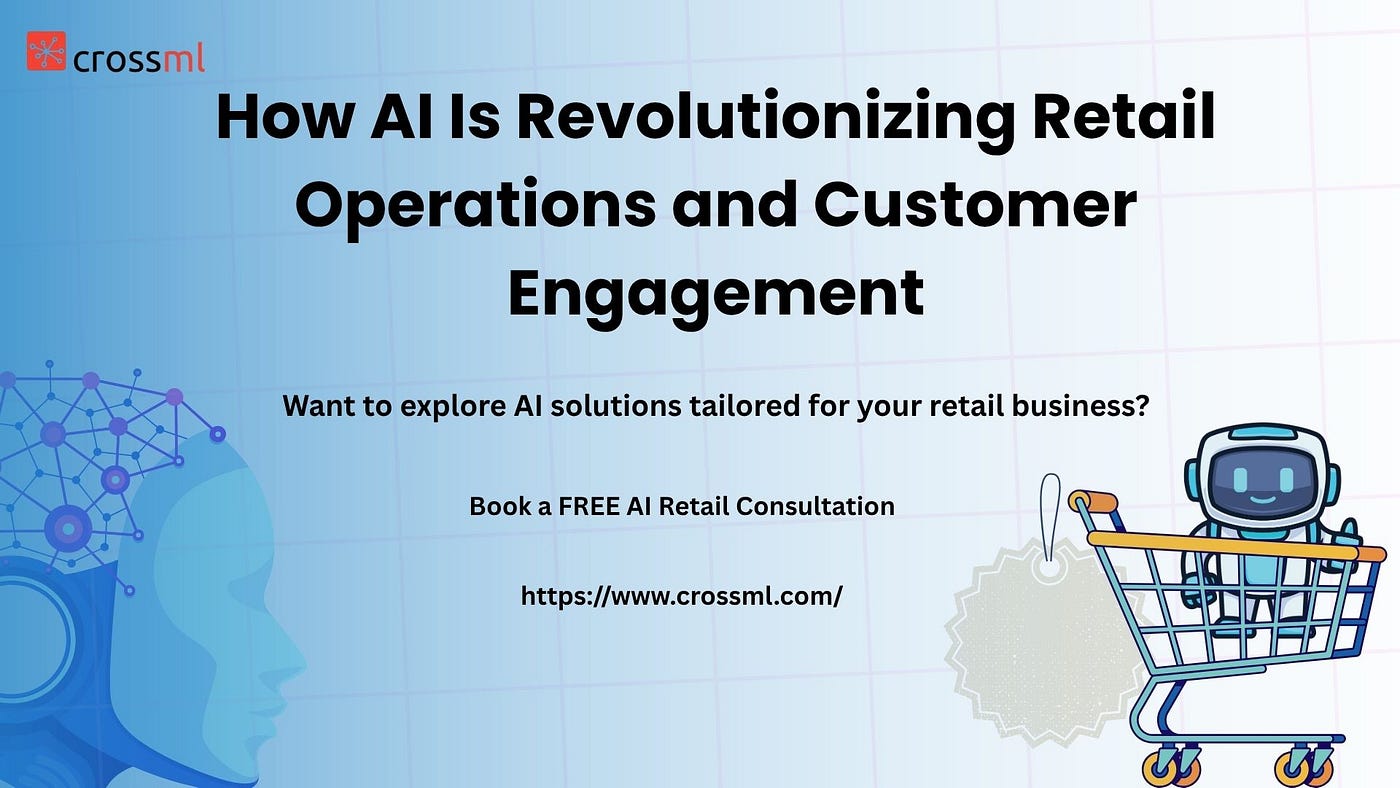 crossml

How AI Is Revolutionizing Retail Operations and Customer Engagement

Want to explore AI solutions tailored for your retail business?

Book a FREE AI Retail Consultation

https://www.crossml.com/